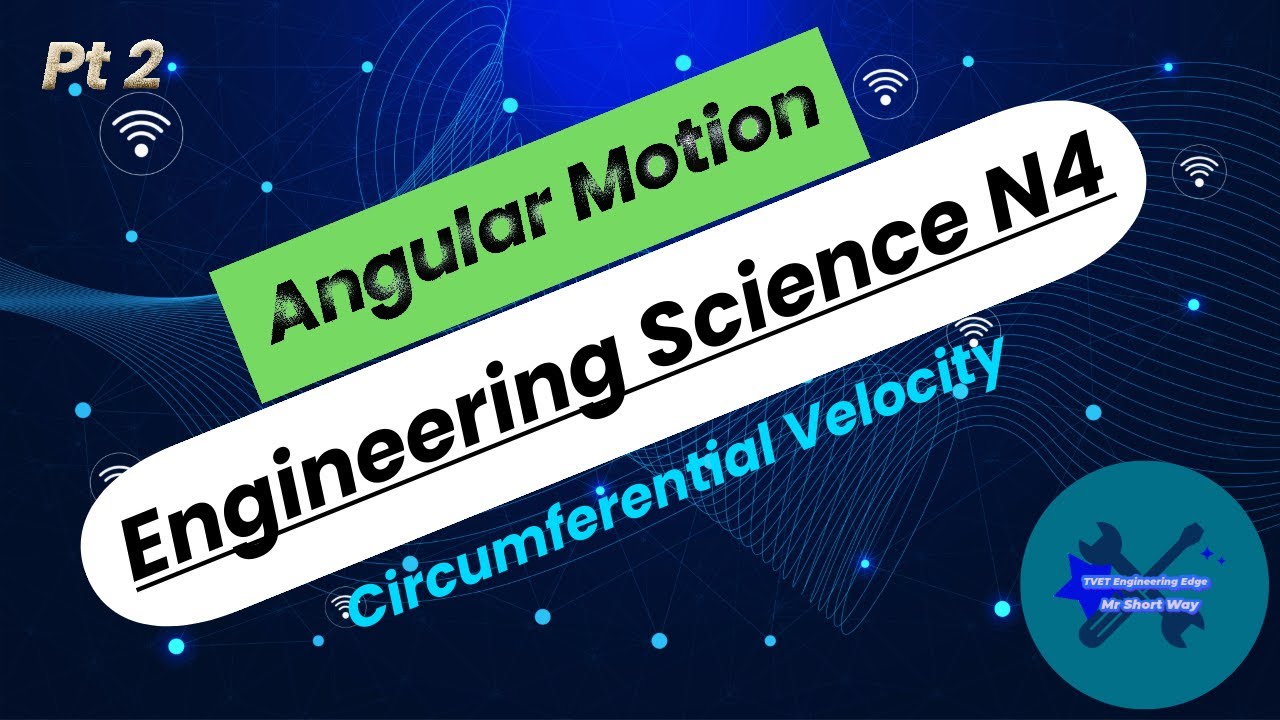 Pt 2

Angular Motion

Engineering Science N4

Circumferential Velocity

TVET Engineering Edge
Mr Short Way